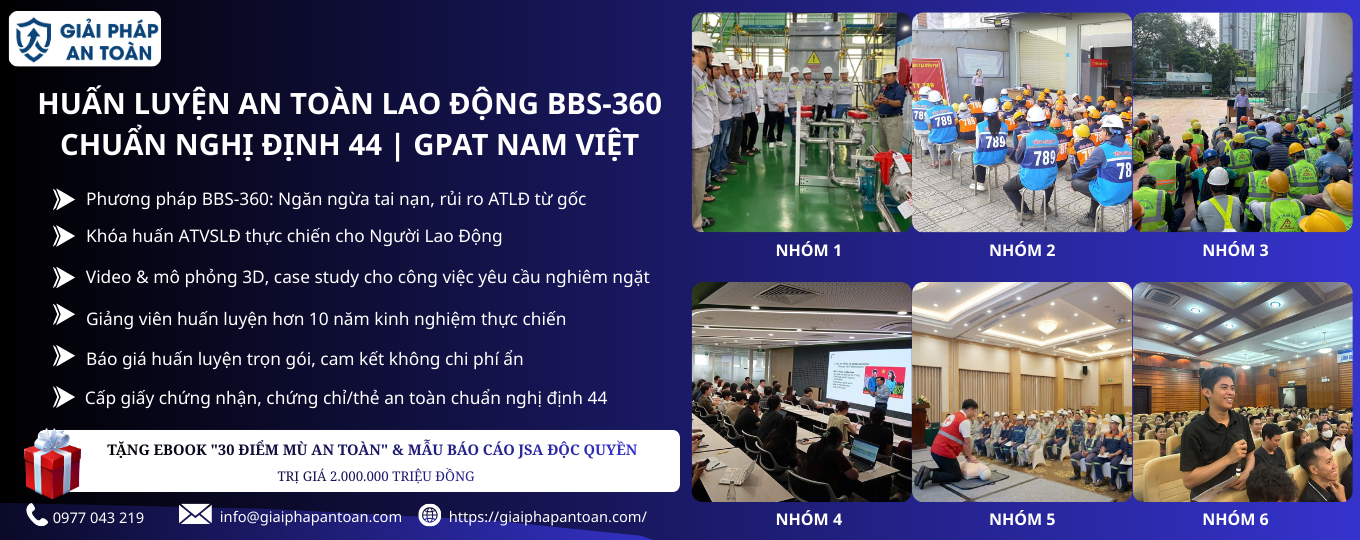 GIẢI PHÁP AN TOÀN

HUẤN LUYỆN AN TOÀN LAO ĐỘNG BBS-360 CHUẨN NGHỊ ĐỊNH 44 | GPAT NAM VIỆT

Phương pháp BBS-360: Ngăn ngừa tai nạn, rủi ro ATLĐ từ gốc

Khóa huấn ATVSLĐ thực chiến cho Người Lao Động

Video & mô phỏng 3D, case study cho công việc yêu cầu nghiêm ngặt

Giảng viên huấn luyện hơn 10 năm kinh nghiệm thực chiến

Báo giá huấn luyện trọn gói, cam kết không chi phí ẩn

Cấp giấy chứng nhận, chứng chỉ/thẻ an toàn chuẩn nghị định 44

TẶNG EBOOK "30 ĐIỂM MÙ AN TOÀN" & MẪU BÁO CÁO JSA ĐỘC QUYỀN

TRỊ GIÁ 2.000.000 TRIỆU ĐỒNG

0977 043 219 info@giaiphapantoan.com https://giaiphapantoan.com/

789 789 789 78

NHÓM 1 NHÓM 2 NHÓM 3

NHÓM 4 NHÓM 5 NHÓM 6